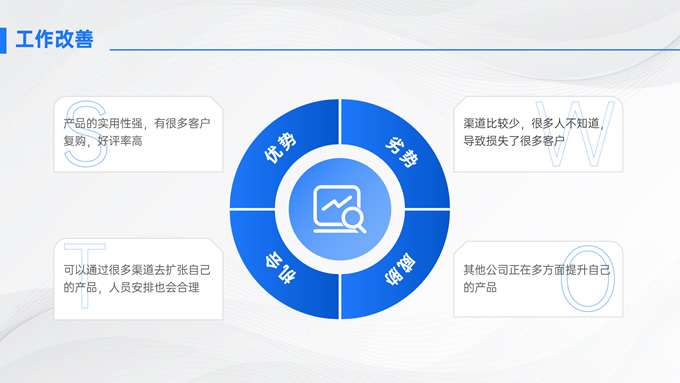 工作改善

S
产品的实用性强，有很多客户复购，好评率高

优势

劣势

W
渠道比较少，很多人不知道，导致损失了很多客户

T
可以通过很多渠道去扩张自己的产品，人员安排也会合理

机会

威胁

O
其他公司正在多方面提升自己的产品